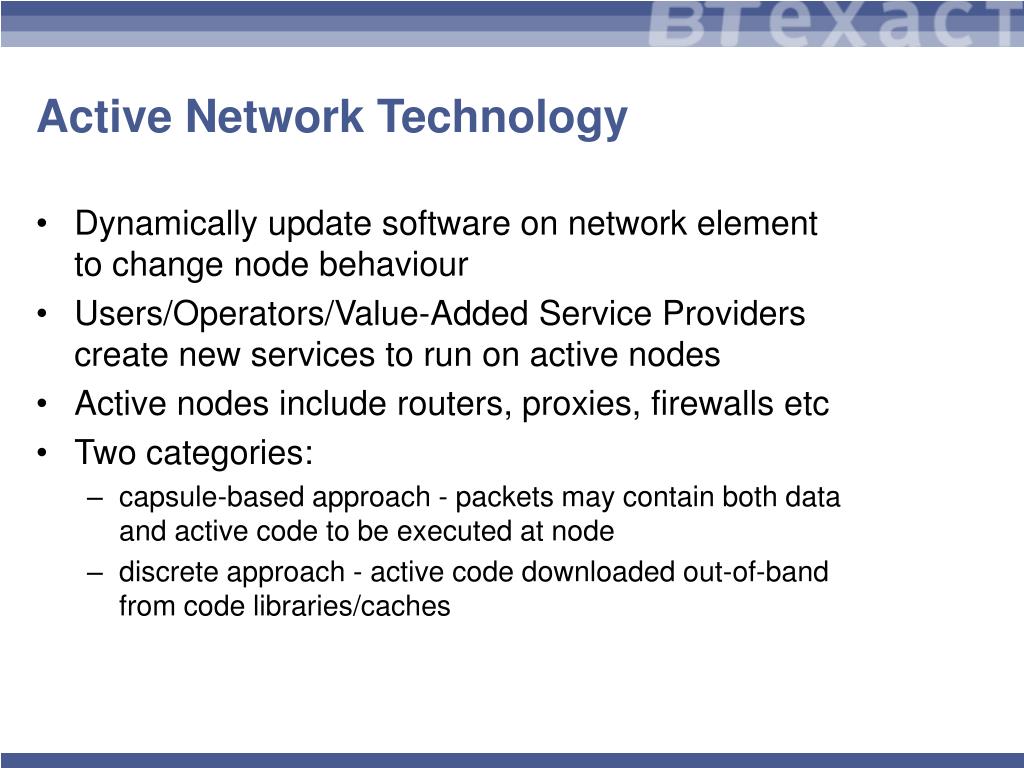 BTexact

Active Network Technology

• Dynamically update software on network element to change node behaviour
• Users/Operators/Value-Added Service Providers create new services to run on active nodes
• Active nodes include routers, proxies, firewalls etc
• Two categories:
– capsule-based approach - packets may contain both data and active code to be executed at node
– discrete approach - active code downloaded out-of-band from code libraries/caches